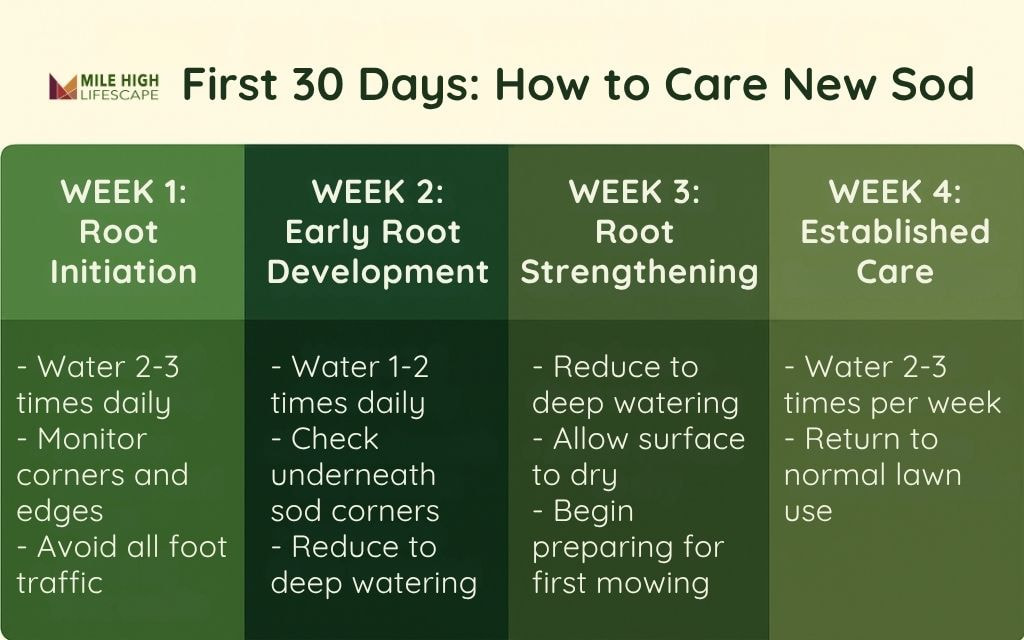 MILE HIGH LIFESCAPE

First 30 Days: How to Care New Sod

| WEEK 1: Root Initiation | WEEK 2: Early Root Development | WEEK 3: Root Strengthening | WEEK 4: Established Care |
|---|---|---|---|
| - Water 2-3 times daily - Monitor corners and edges - Avoid all foot traffic | - Water 1-2 times daily - Check underneath sod corners - Reduce to deep watering | - Reduce to deep watering - Allow surface to dry - Begin preparing for first mowing | - Water 2-3 times per week - Return to normal lawn use |